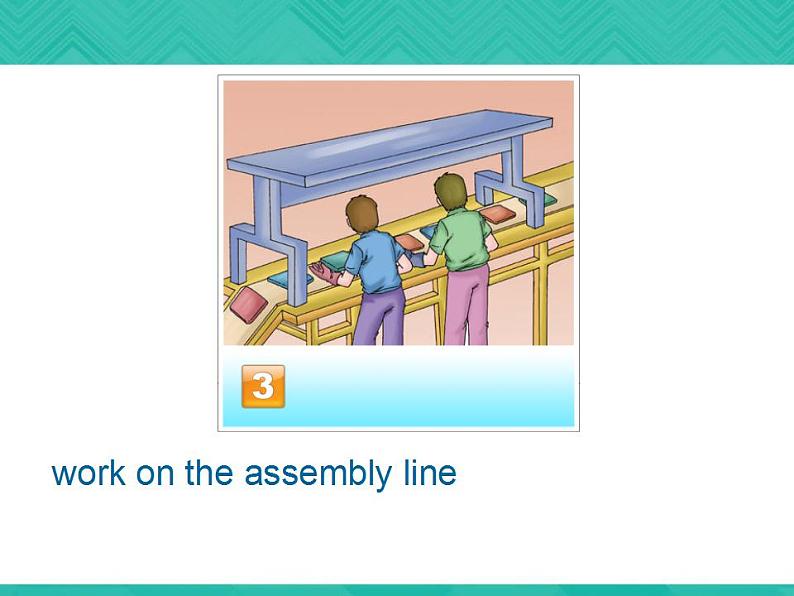 3

work on the assembly line